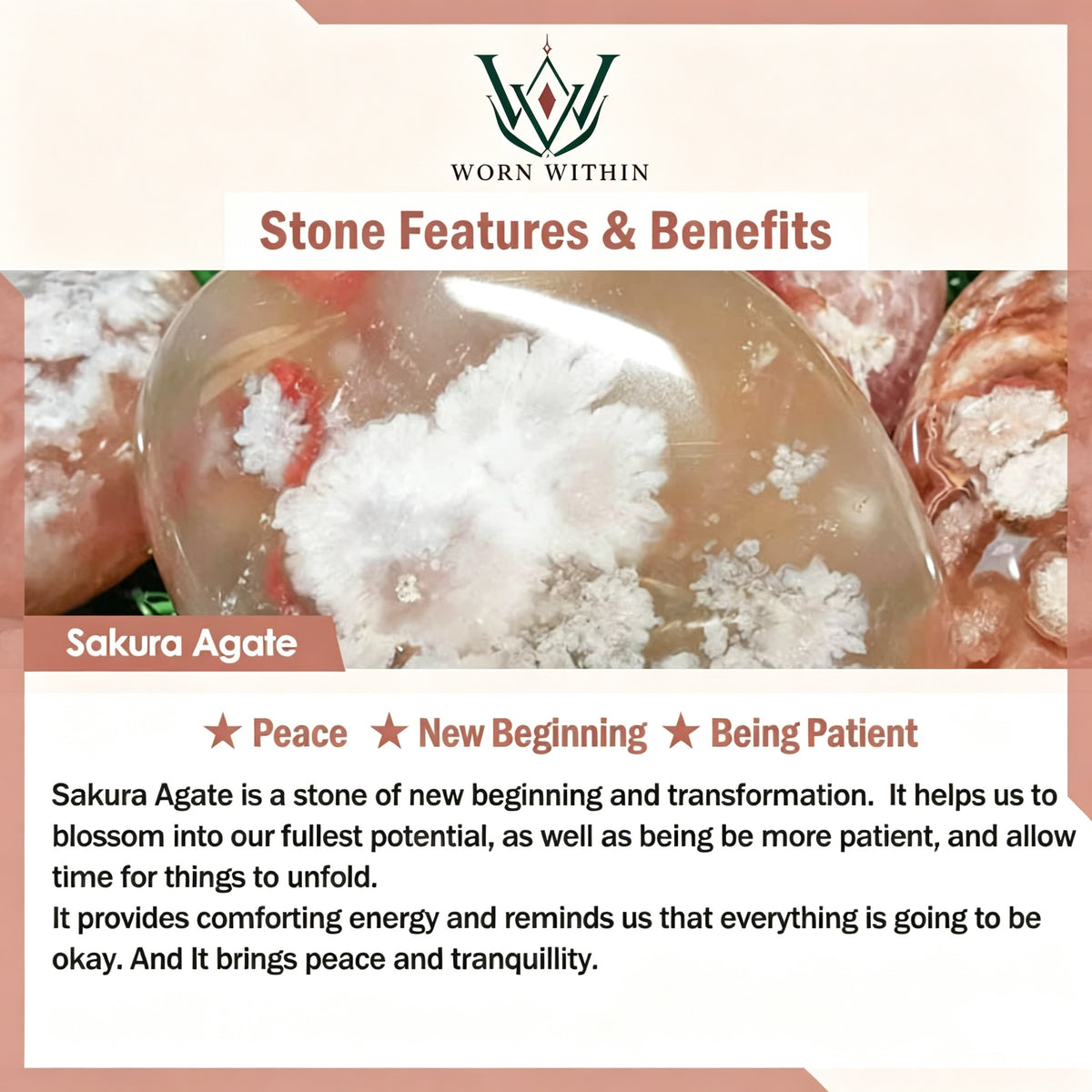 WORN WITHIN

Stone Features & Benefits

Sakura Agate

★ Peace ★ New Beginning ★ Being Patient

Sakura Agate is a stone of new beginning and transformation. It helps us to blossom into our fullest potential, as well as being be more patient, and allow time for things to unfold.
It provides comforting energy and reminds us that everything is going to be okay. And It brings peace and tranquillity.